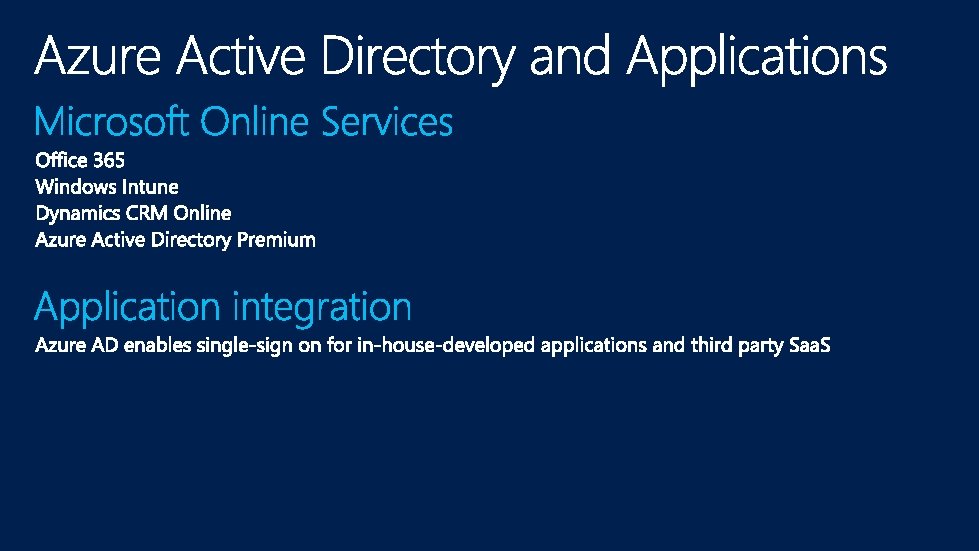 Azure Active Directory and Applications

Microsoft Online Services

Office 365
Windows Intune
Dynamics CRM Online
Azure Active Directory Premium

Application integration

Azure AD enables single-sign on for in-house-developed applications and third party SaaS